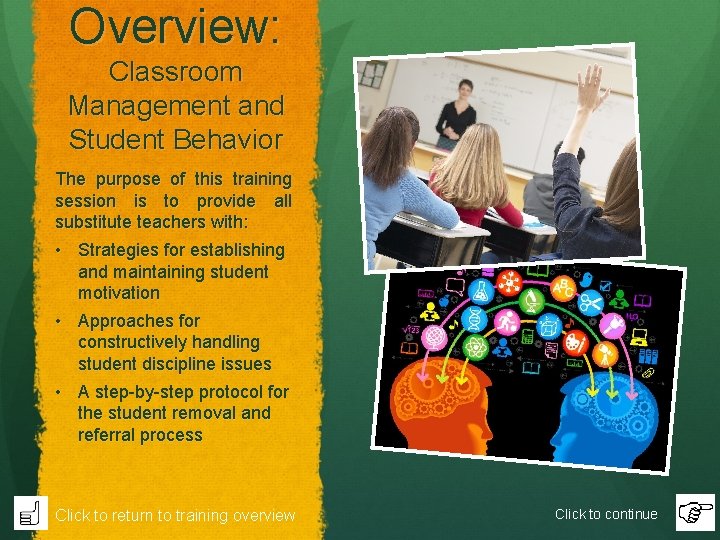 Overview:

Classroom Management and Student Behavior

The purpose of this training session is to provide all substitute teachers with:

• Strategies for establishing and maintaining student motivation
• Approaches for constructively handling student discipline issues
• A step-by-step protocol for the student removal and referral process

Click to return to training overview

Click to continue